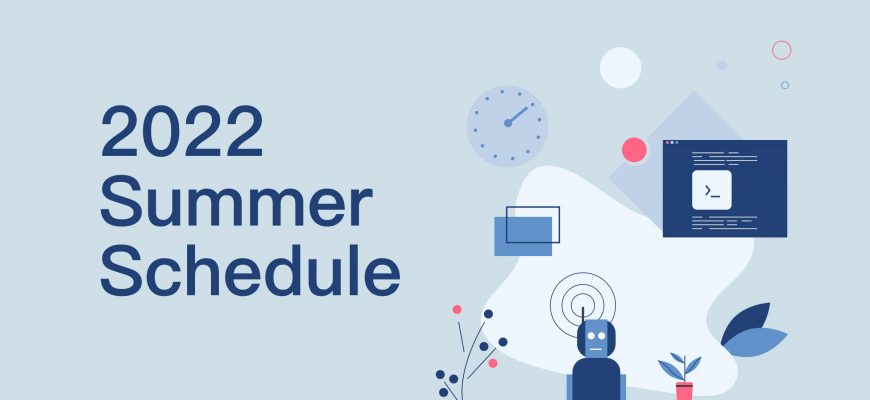 2022
Summer
Schedule

>_